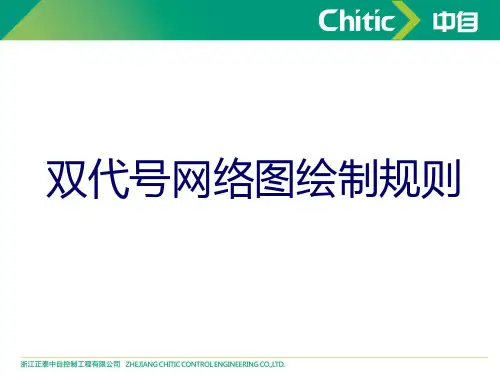 Chitic 中自

双代号网络图绘制规则

浙江正泰中自控制工程有限公司 ZHEJIANG CHITIC CONTROL ENGINEERING CO.,LTD.